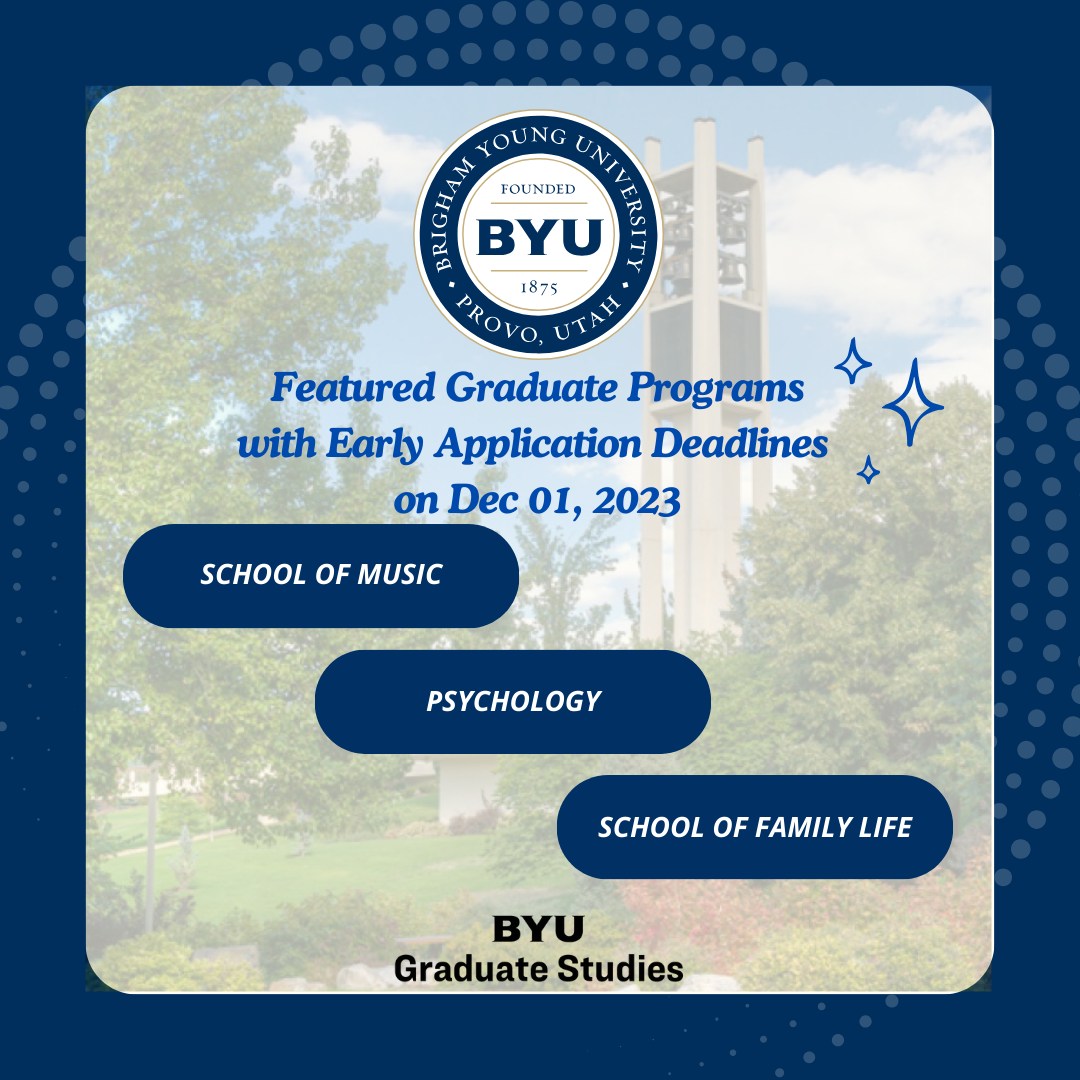 BRIGHAM YOUNG UNIVERSITY
FOUNDED
BYU
1875
PROVO, UTAH

Featured Graduate Programs with Early Application Deadlines on Dec 01, 2023

SCHOOL OF MUSIC

PSYCHOLOGY

SCHOOL OF FAMILY LIFE

BYU
Graduate Studies